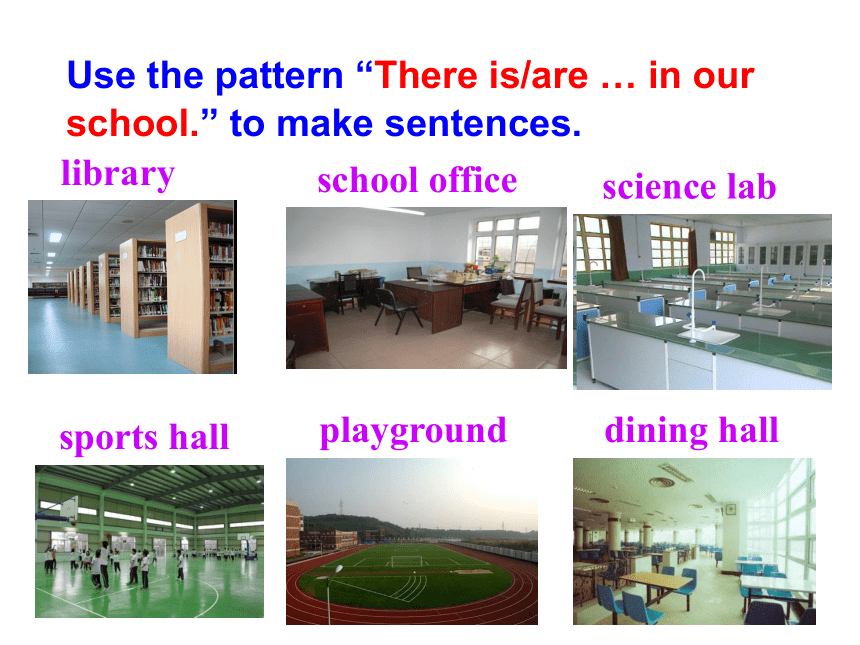 Use the pattern “There is/are … in our school.” to make sentences.

library

school office

science lab

sports hall

playground

dining hall